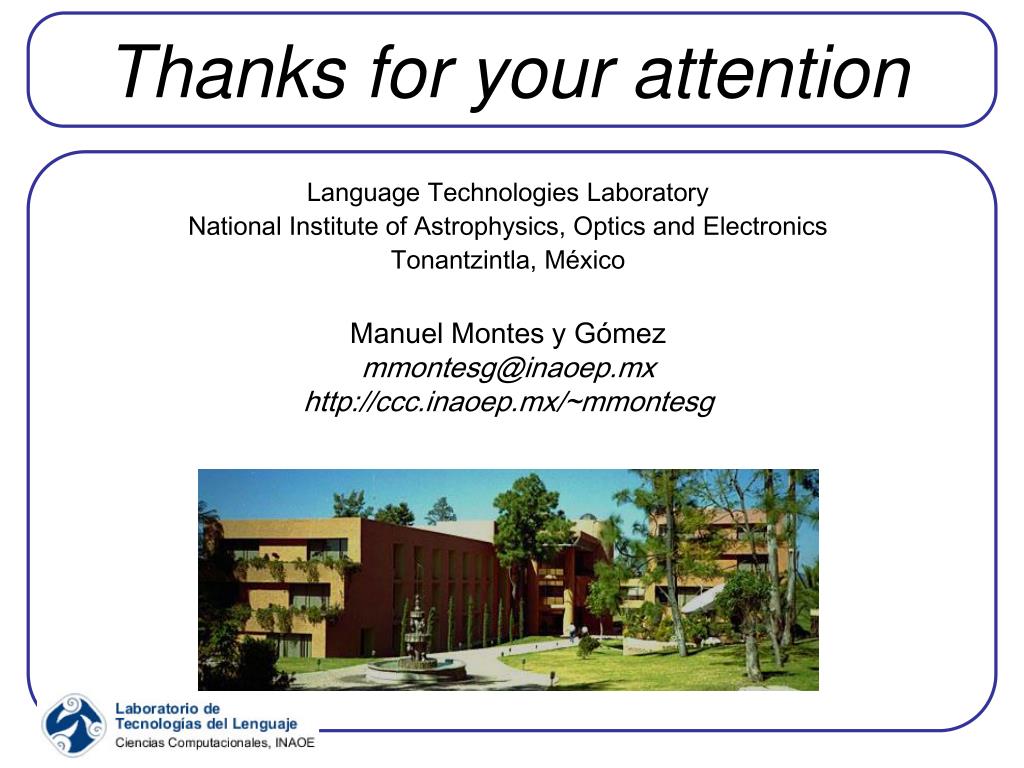 Thanks for your attention

Language Technologies Laboratory
National Institute of Astrophysics, Optics and Electronics
Tonantzintla, México

Manuel Montes y Gómez
mmontesg@inaoep.mx
http://ccc.inaoep.mx/~mmontesg

Laboratorio de
Tecnologías del Lenguaje
Ciencias Computacionales, INAOE